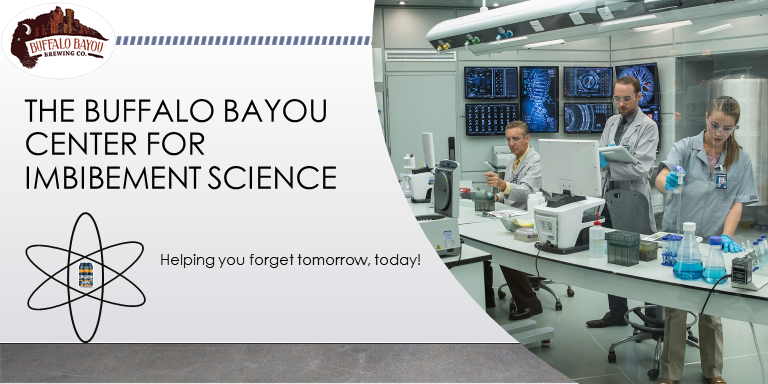 BUFFALO BAYOU
BREWING CO.

THE BUFFALO BAYOU CENTER FOR IMBIBEMENT SCIENCE

Helping you forget tomorrow, today!